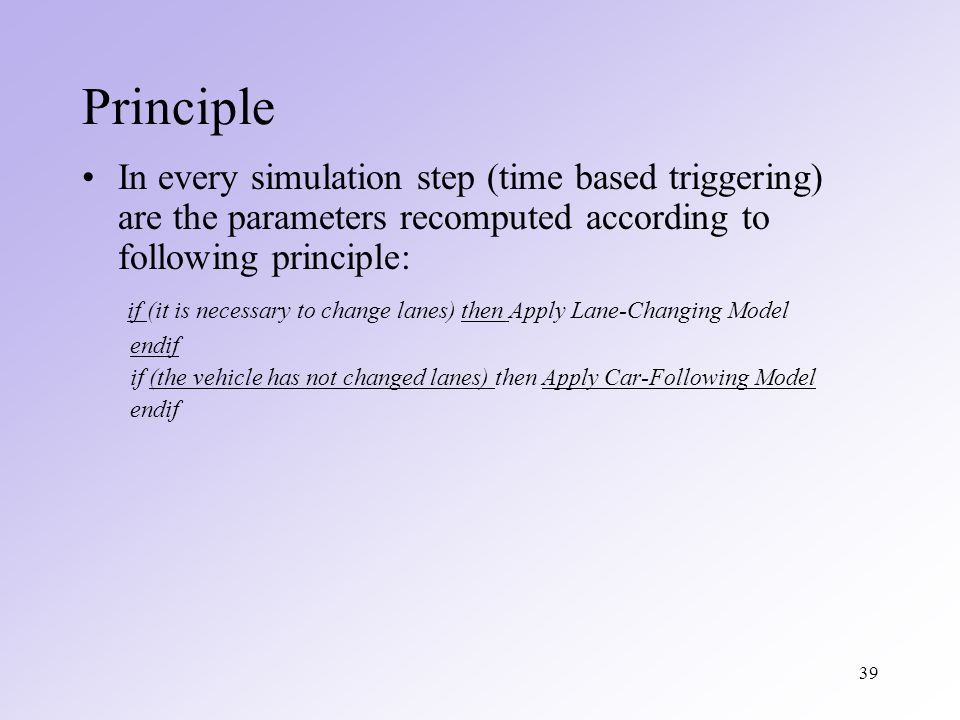 Principle

• In every simulation step (time based triggering) are the parameters recomputed according to following principle:

if (it is necessary to change lanes) then Apply Lane-Changing Model
endif
if (the vehicle has not changed lanes) then Apply Car-Following Model
endif

39